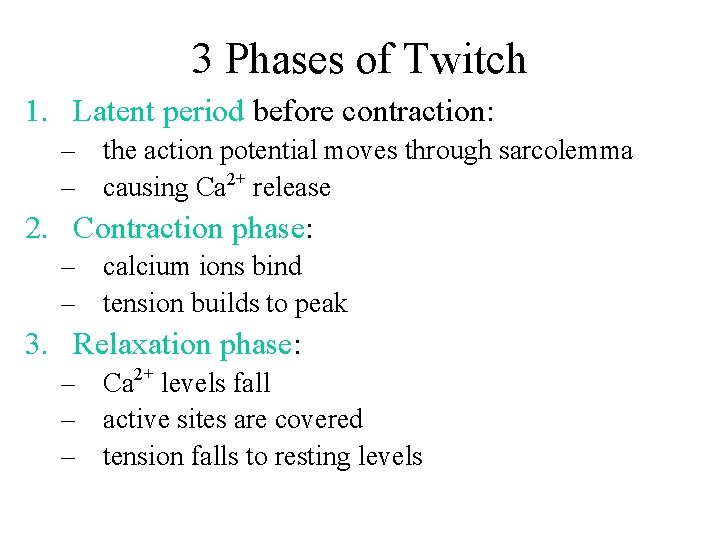 3 Phases of Twitch

1. Latent period before contraction:
– the action potential moves through sarcolemma
– causing $Ca^{2+}$ release

2. Contraction phase:
– calcium ions bind
– tension builds to peak

3. Relaxation phase:
– $Ca^{2+}$ levels fall
– active sites are covered
– tension falls to resting levels